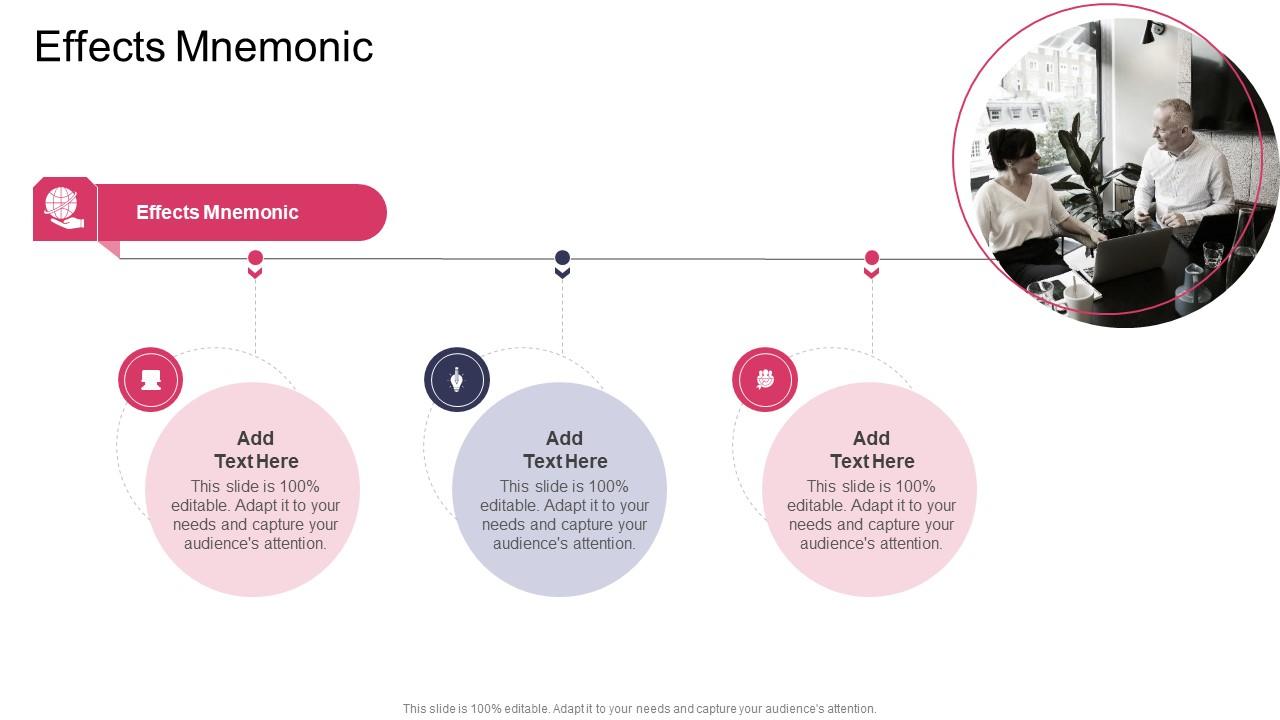 Effects Mnemonic

Effects Mnemonic

Add Text Here
This slide is 100% editable. Adapt it to your needs and capture your audience's attention.

Add Text Here
This slide is 100% editable. Adapt it to your needs and capture your audience's attention.

Add Text Here
This slide is 100% editable. Adapt it to your needs and capture your audience's attention.

This slide is 100% editable. Adapt it to your needs and capture your audience's attention.